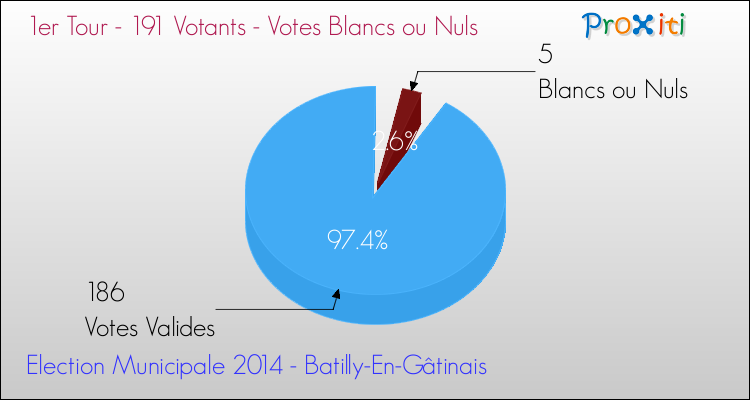 1er Tour - 191 Votants - Votes Blancs ou Nuls

Proxiti

5
Blancs ou Nuls

2.6%

97.4%

186
Votes Valides

Election Municipale 2014 - Batilly-En-Gâtinais